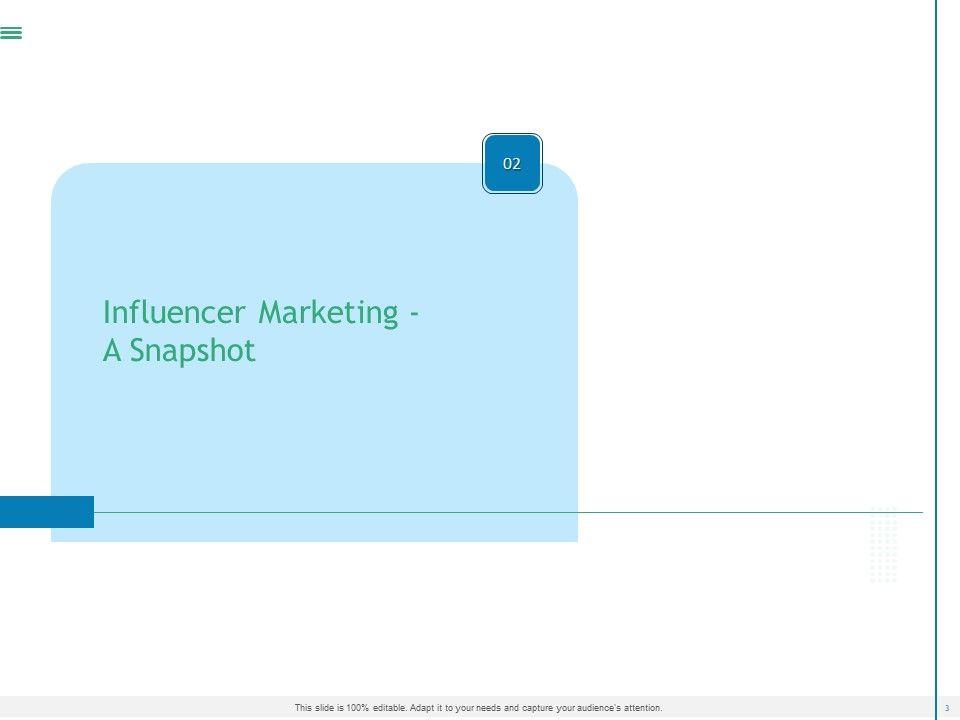 02

Influencer Marketing - A Snapshot

This slide is 100% editable. Adapt it to your needs and capture your audience's attention.

3